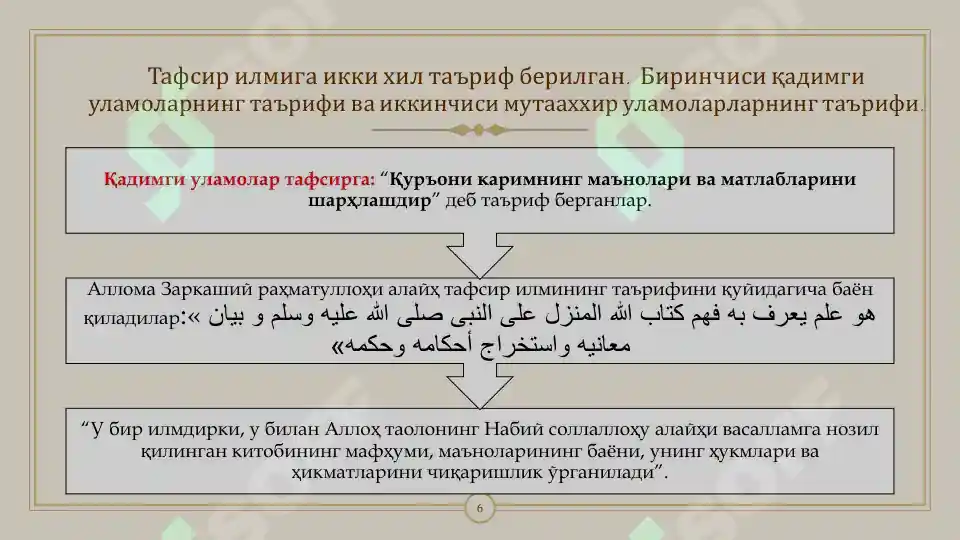 Тафсир илмига икки хил таъриф берилган. Биринчиси қадимги уламоларнинг таърифи ва иккинчиси мутааххир уламоларларнинг таърифи.

Қадимги уламолар тафсирга: “Қуръони каримнинг маънолари ва матлабларини шарҳлашдир” деб таъриф берганлар.

Аллома Заркаший раҳматуллоҳи алайҳ тафсир илмининг таърифини қуйидагича баён қиладилар: «هو علم يعرف به فهم كتاب الله المنزل على النبى صلى الله عليه وسلم و بيان معانيه واستخراج أحكامه وحكمه»

“У бир илмдирки, у билан Аллоҳ таолонинг Набий соллаллоҳу алайҳи васалламга нозил қилинган китобининг мафҳуми, маъноларининг баёни, унинг ҳукмлари ва ҳикматларини чиқаришлик ўрганилади”.

6